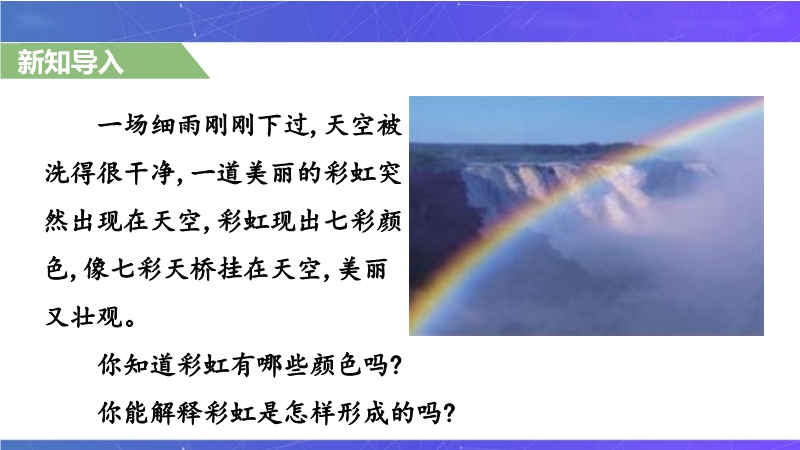 新知导入

一场细雨刚刚下过，天空被洗得很干净，一道美丽的彩虹突然出现在天空，彩虹现出七彩颜色，像七彩天桥挂在天空，美丽又壮观。

你知道彩虹有哪些颜色吗？

你能解释彩虹是怎样形成的吗？